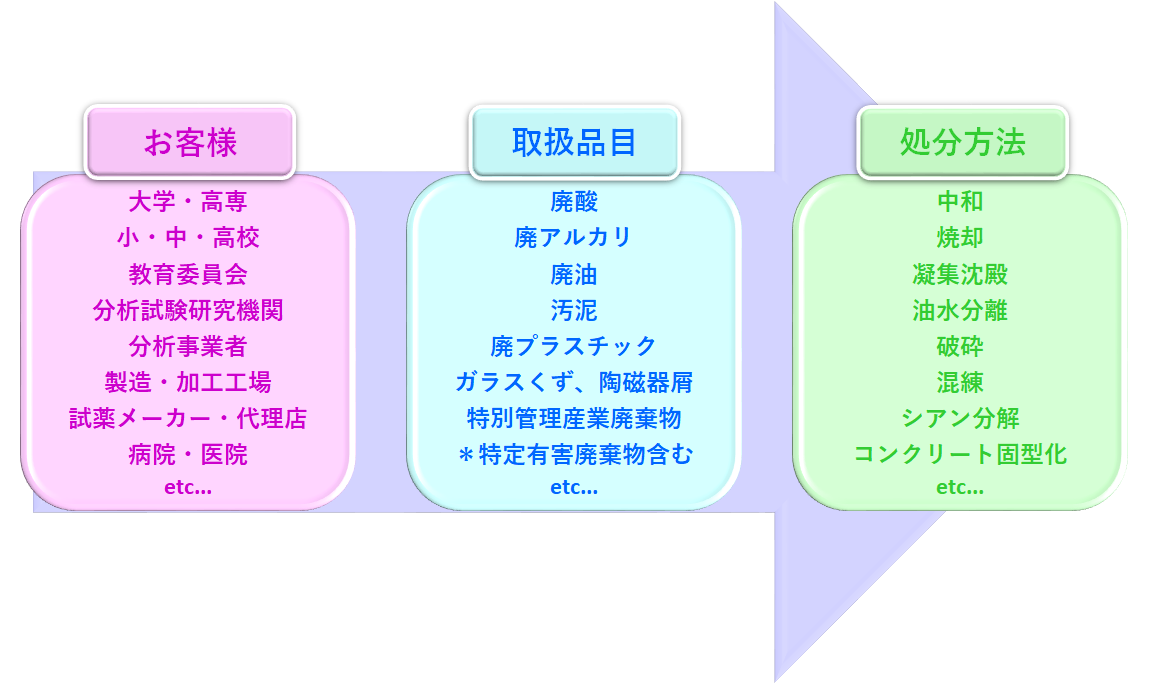 お客様

大学・高専
小・中・高校
教育委員会
分析試験研究機関
分析事業者
製造・加工工場
試薬メーカー・代理店
病院・医院
etc...

取扱品目

廃酸
廃アルカリ
廃油
汚泥
廃プラスチック
ガラスくず、陶磁器屑
特別管理産業廃棄物
＊特定有害廃棄物含む
etc...

処分方法

中和
焼却
凝集沈殿
油水分離
破砕
混練
シアン分解
コンクリート固型化
etc...